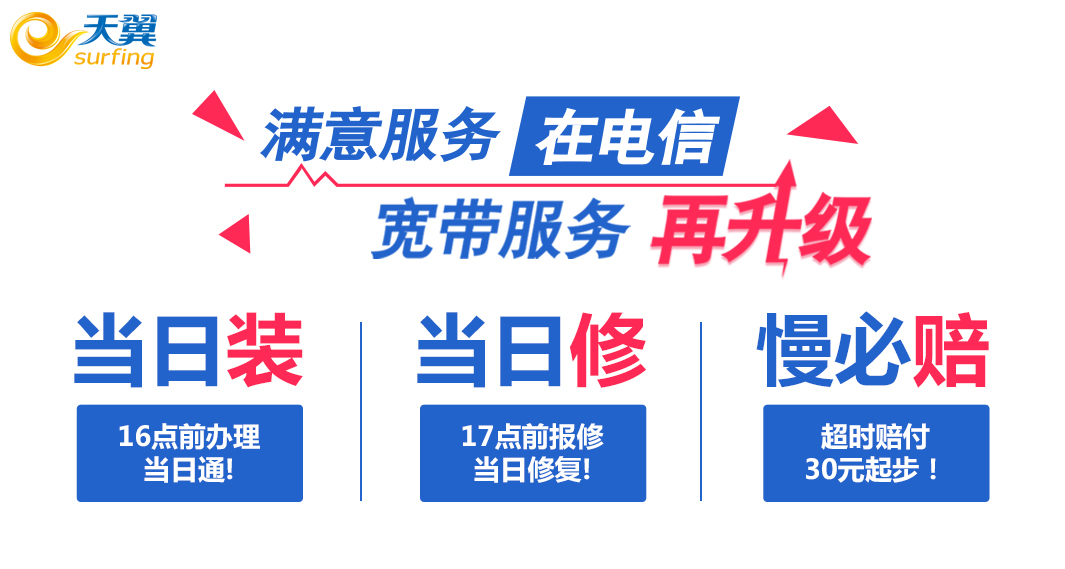 天翼
surfing

满意服务 在电信
宽带服务 再升级

当日装
16点前办理
当日通!

当日修
17点前报修
当日修复!

慢必赔
超时赔付
30元起步！